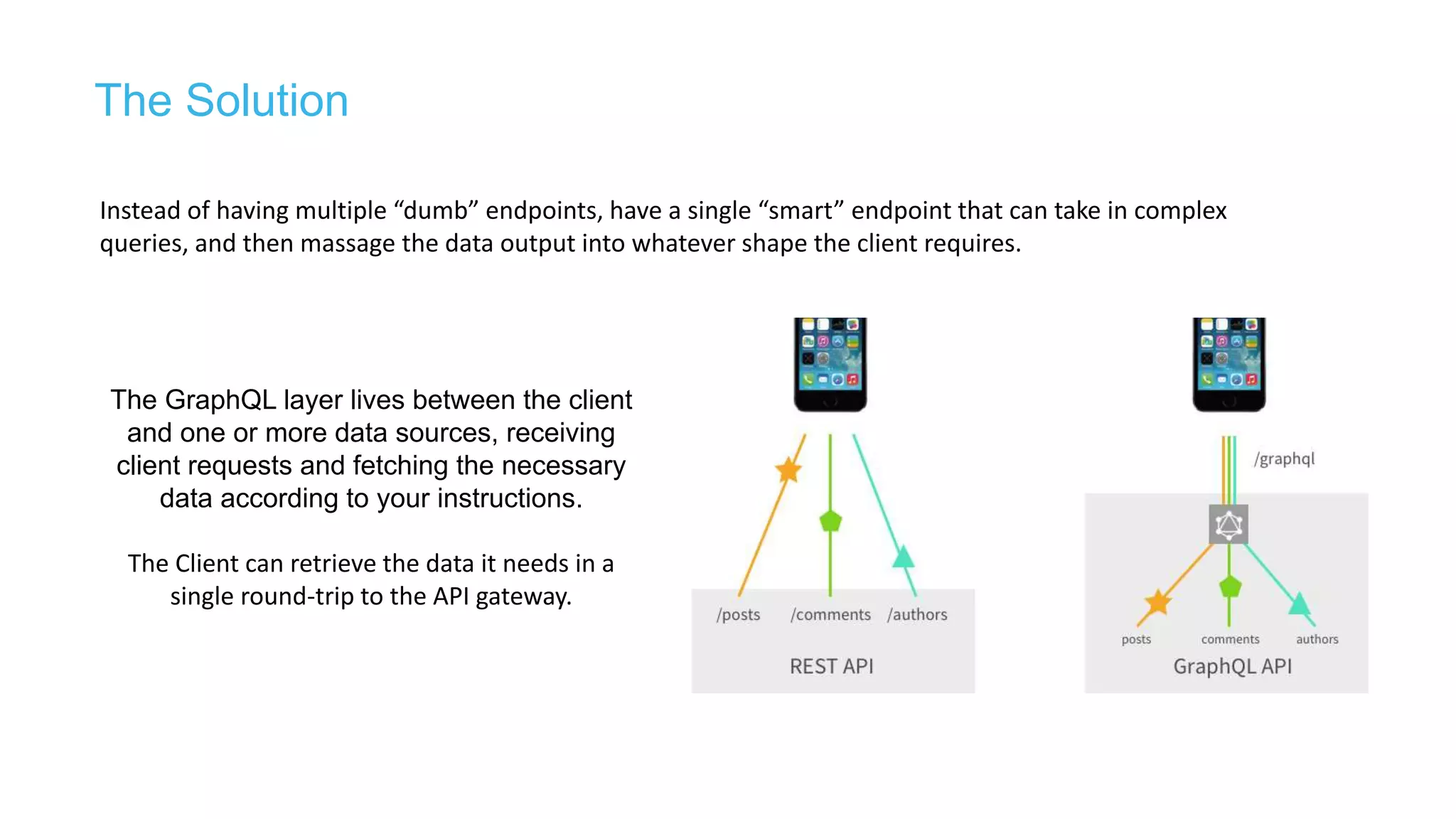 The Solution

Instead of having multiple “dumb” endpoints, have a single “smart” endpoint that can take in complex queries, and then massage the data output into whatever shape the client requires.

The GraphQL layer lives between the client and one or more data sources, receiving client requests and fetching the necessary data according to your instructions.

The Client can retrieve the data it needs in a single round-trip to the API gateway.

/posts /comments /authors
REST API

/graphql
posts comments authors
GraphQL API